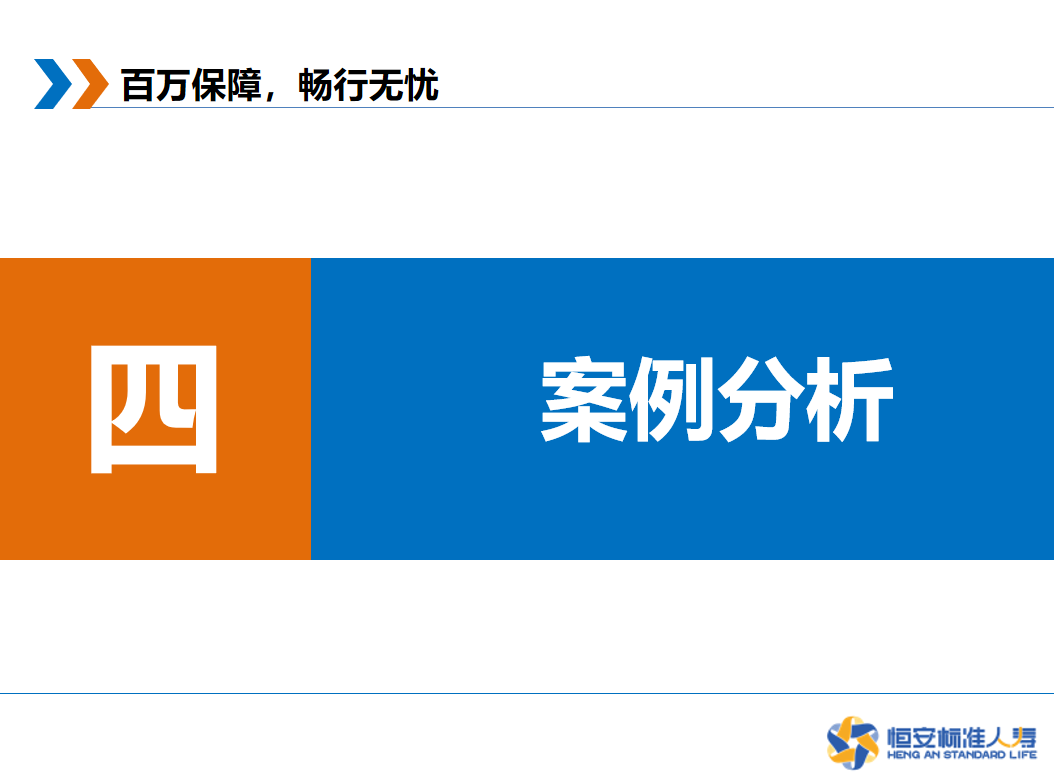 百万保障，畅行无忧

四

案例分析

恒安标准人寿
HENG AN STANDARD LIFE